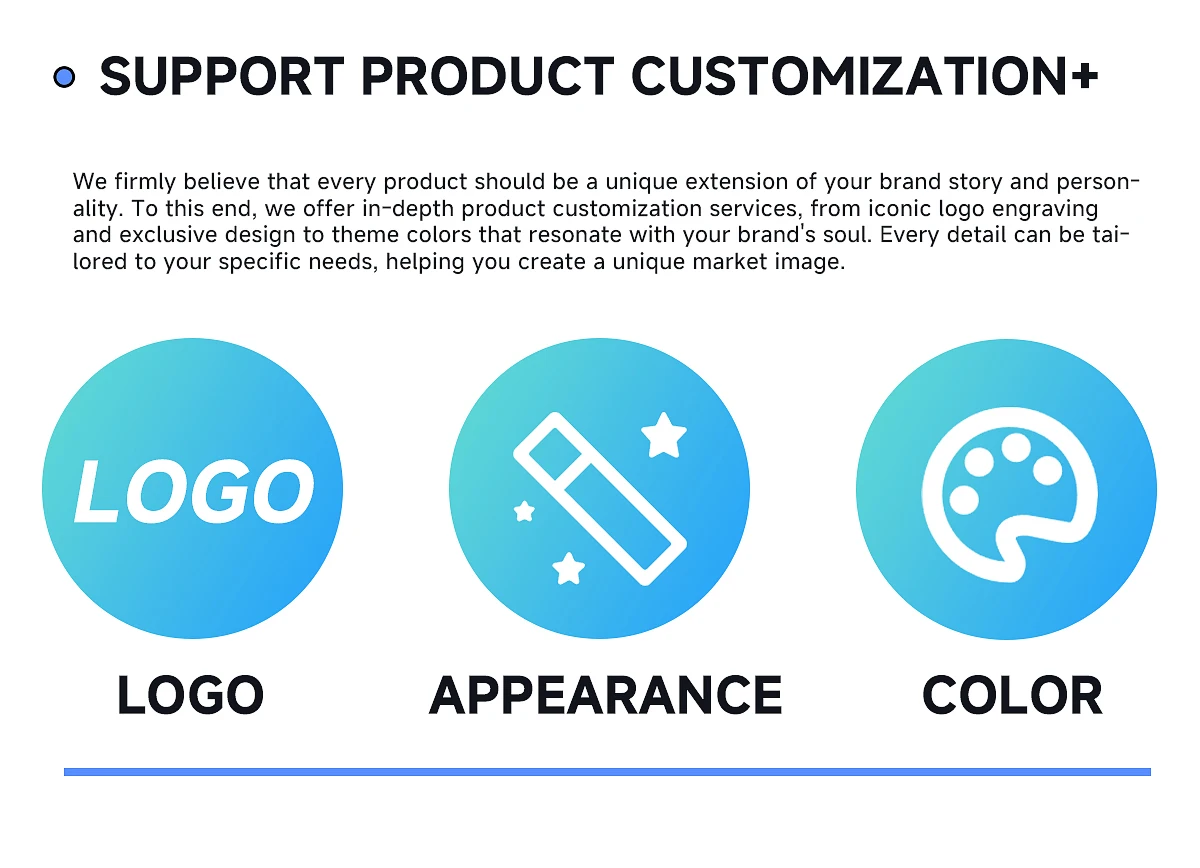 SUPPORT PRODUCT CUSTOMIZATION+

We firmly believe that every product should be a unique extension of your brand story and personality. To this end, we offer in-depth product customization services, from iconic logo engraving and exclusive design to theme colors that resonate with your brand's soul. Every detail can be tailored to your specific needs, helping you create a unique market image.

LOGO

LOGO

APPEARANCE

COLOR